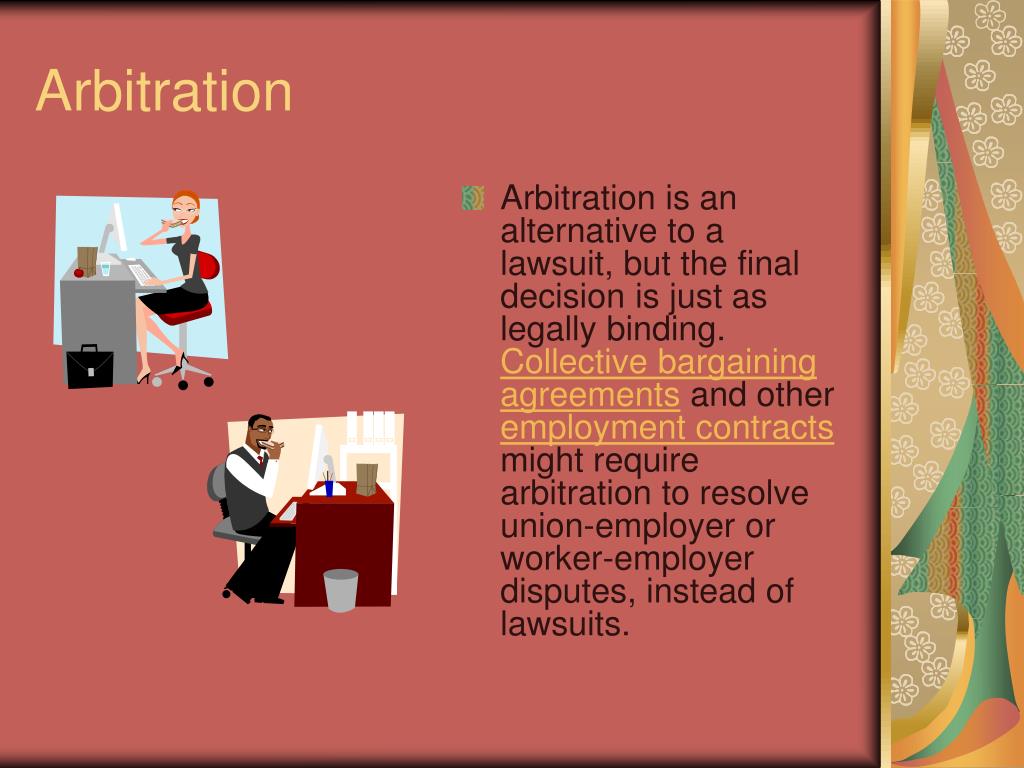 Arbitration

Arbitration is an alternative to a lawsuit, but the final decision is just as legally binding. Collective bargaining agreements and other employment contracts might require arbitration to resolve union-employer or worker-employer disputes, instead of lawsuits.